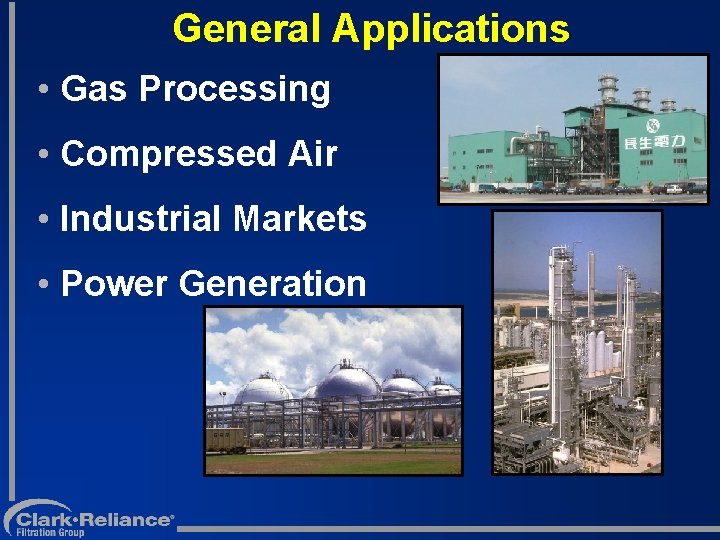 General Applications

• Gas Processing

• Compressed Air

• Industrial Markets

• Power Generation

長生電力

Clark·Reliance®
Filtration Group